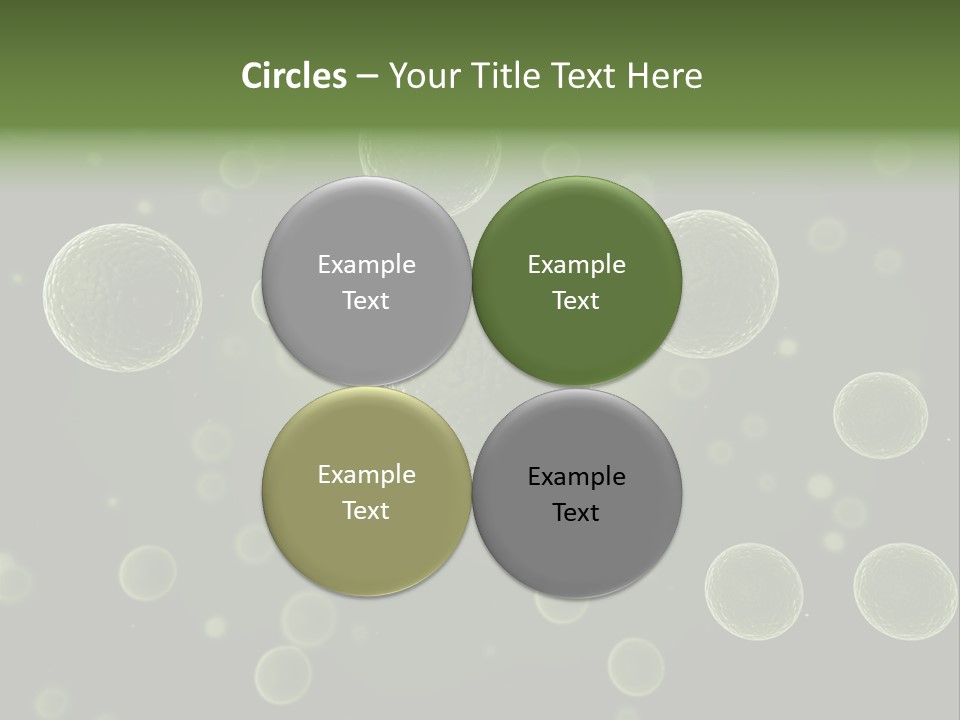 Circles – Your Title Text Here

Example Text

Example Text

Example Text

Example Text